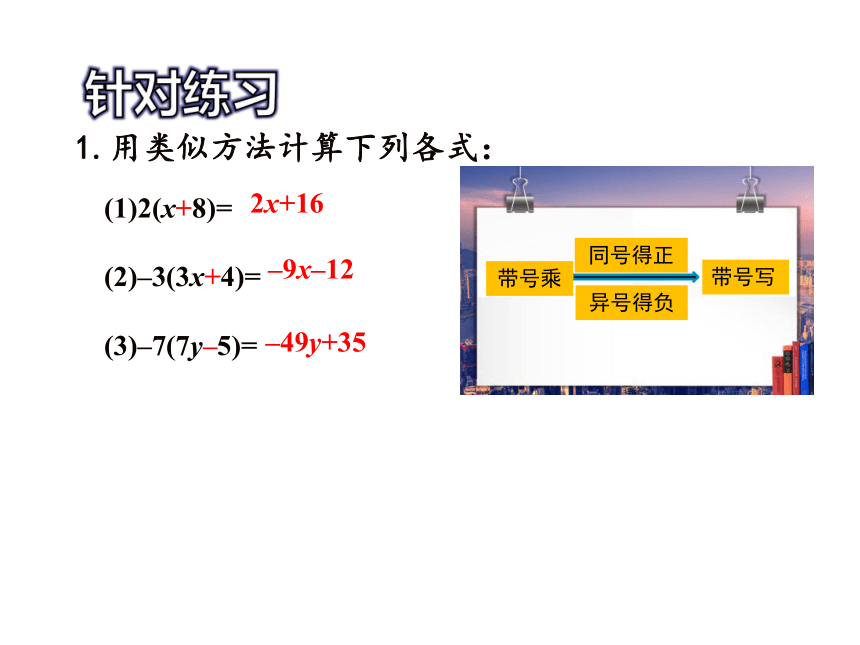 针对练习

1. 用类似方法计算下列各式：

(1)$2(x+8)=$ $2x+16$

(2)$-3(3x+4)=$ $-9x-12$

(3)$-7(7y-5)=$ $-49y+35$

带号乘

同号得正

异号得负

带号写